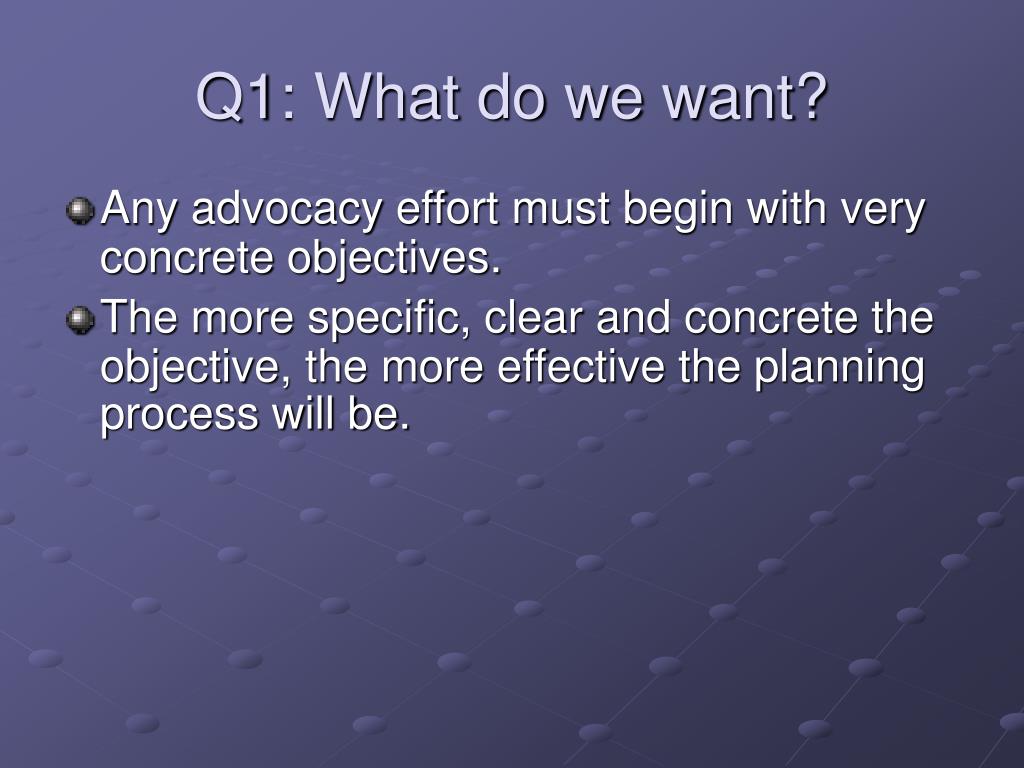 Q1: What do we want?

Any advocacy effort must begin with very concrete objectives.

The more specific, clear and concrete the objective, the more effective the planning process will be.